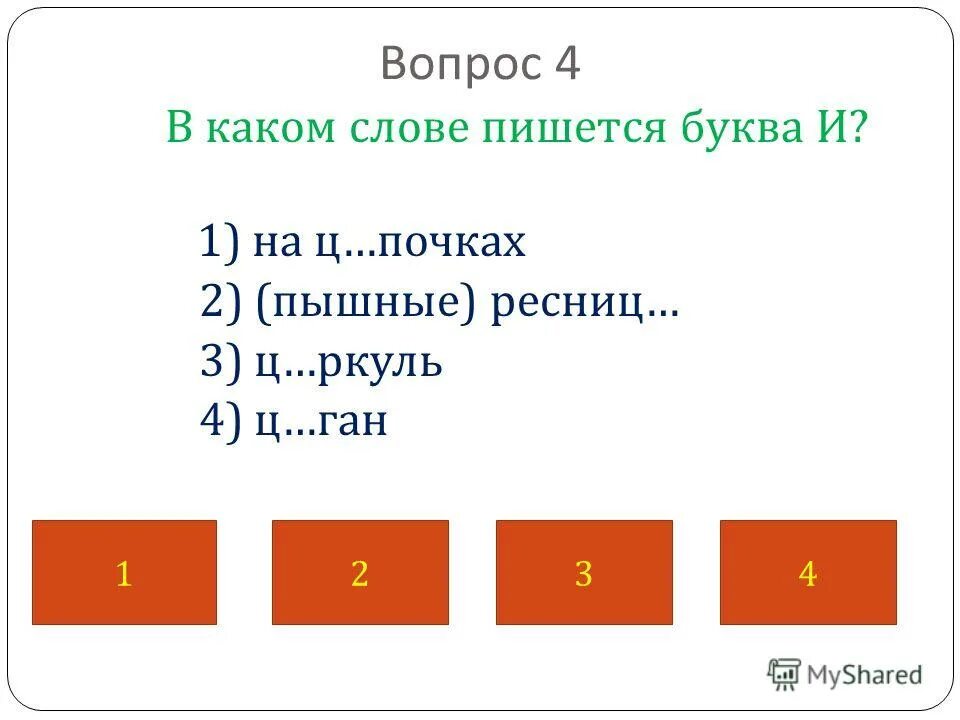 Вопрос 4

В каком слове пишется буква И?

1) на ц…почках
2) (пышные) ресниц…
3) ц…ркуль
4) ц…ган

1

2

3

4

MyShared